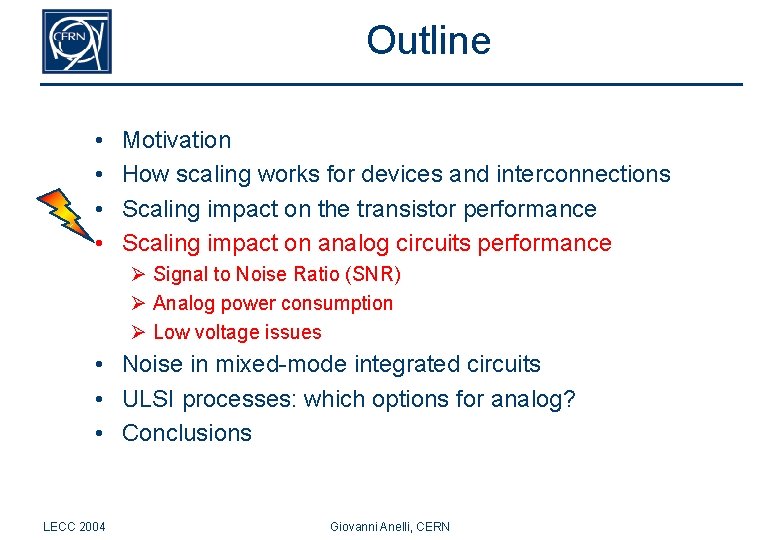 CERN

Outline

• Motivation
• How scaling works for devices and interconnections
• Scaling impact on the transistor performance
• Scaling impact on analog circuits performance
➢ Signal to Noise Ratio (SNR)
➢ Analog power consumption
➢ Low voltage issues
• Noise in mixed-mode integrated circuits
• ULSI processes: which options for analog?
• Conclusions

LECC 2004

Giovanni Anelli, CERN